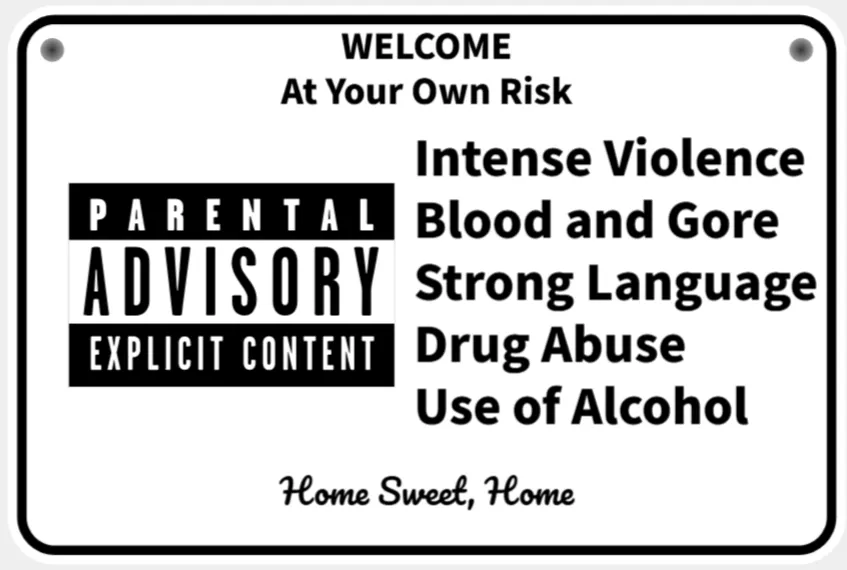 WELCOME
At Your Own Risk

PARENTAL
ADVISORY
EXPLICIT CONTENT

Intense Violence
Blood and Gore
Strong Language
Drug Abuse
Use of Alcohol

Home Sweet, Home